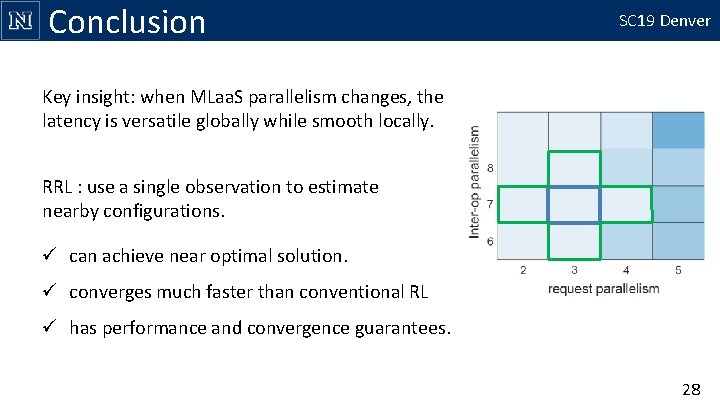 N Conclusion

SC19 Denver

Key insight: when MLaaS parallelism changes, the latency is versatile globally while smooth locally.

RRL : use a single observation to estimate nearby configurations.

✓ can achieve near optimal solution.

✓ converges much faster than conventional RL

✓ has performance and convergence guarantees.

Inter-op parallelism

8

7

6

2 3 4 5

request parallelism

28